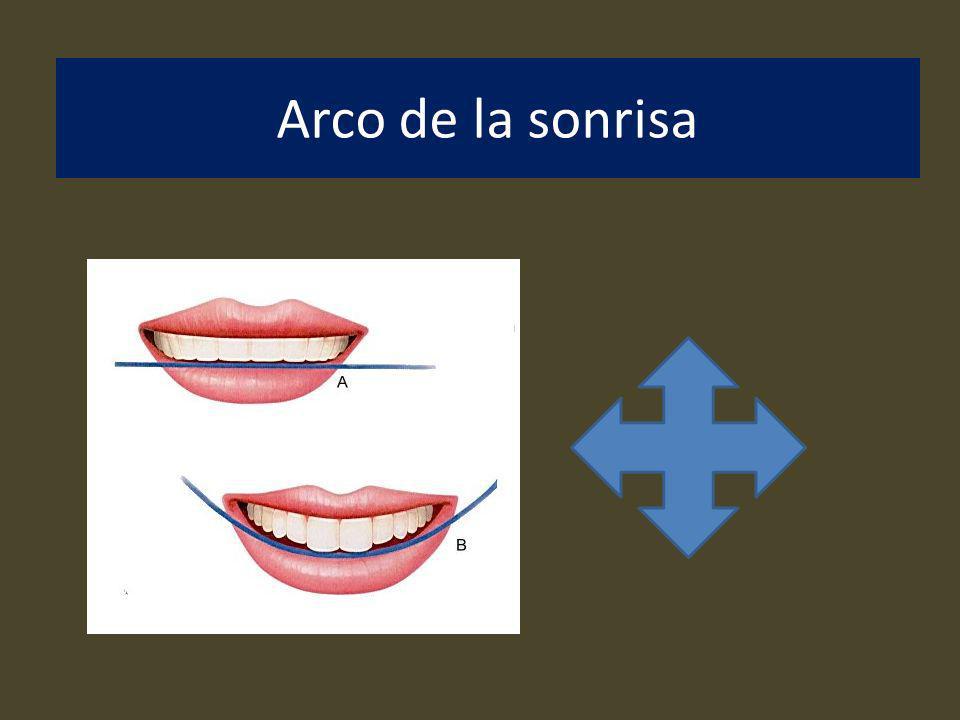 Arco de la sonrisa

A

B